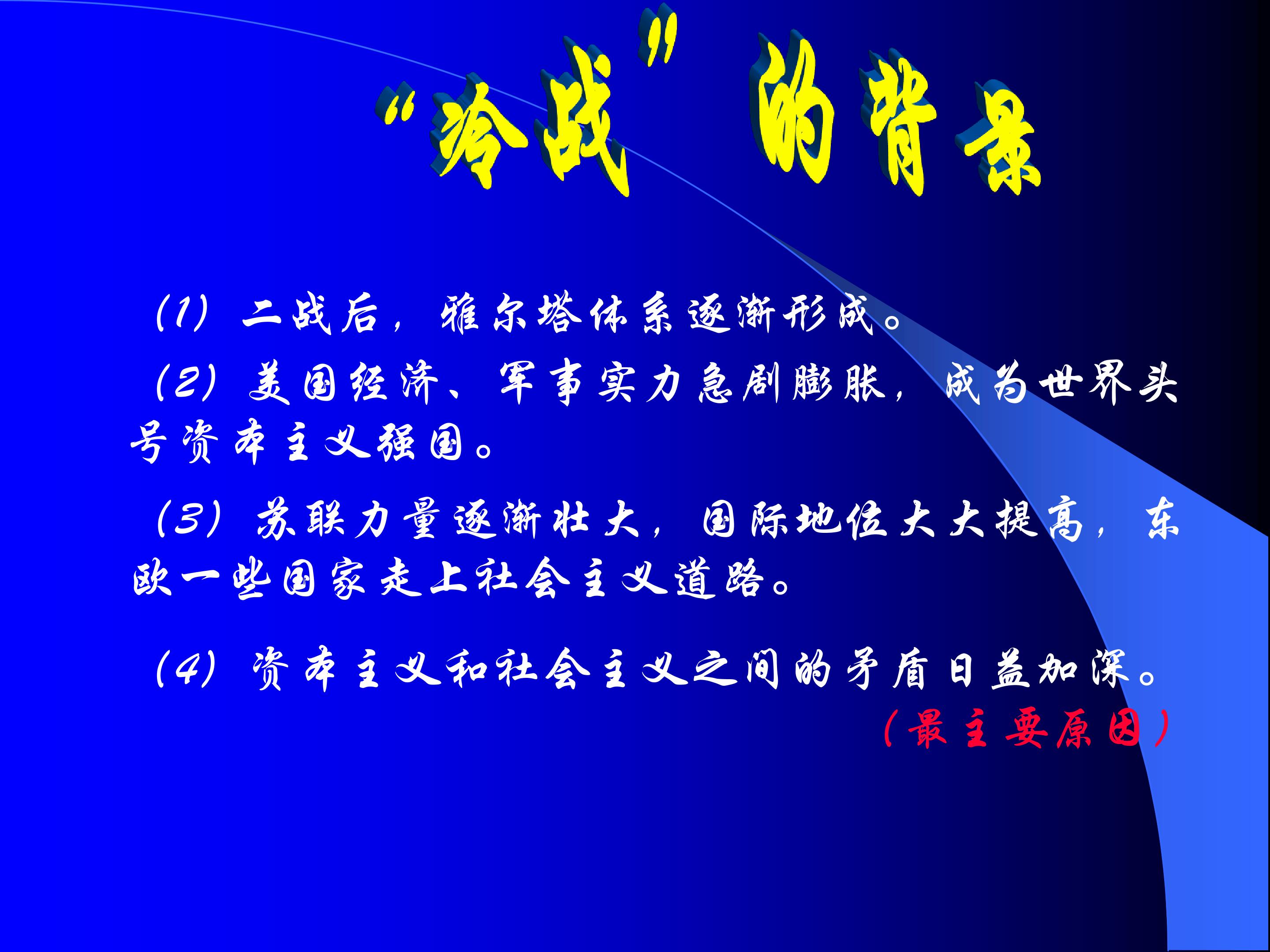 “冷战”的背景

（1）二战后，雅尔塔体系逐渐形成。

（2）美国经济、军事实力急剧膨胀，成为世界头号资本主义强国。

（3）苏联力量逐渐壮大，国际地位大大提高，东欧一些国家走上社会主义道路。

（4）资本主义和社会主义之间的矛盾日益加深。
（最主要原因）